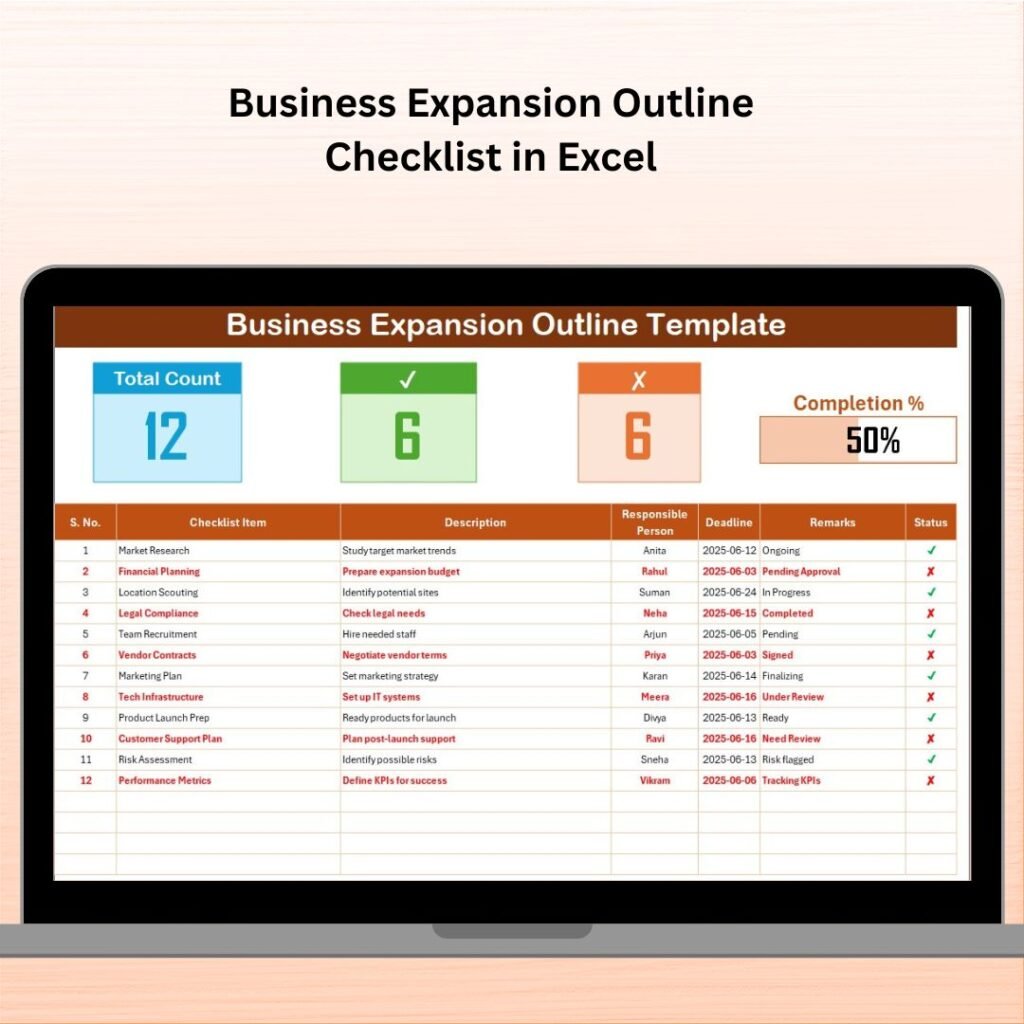 Business Expansion Outline Checklist in Excel

Business Expansion Outline Template

Total Count
12

✓
6

✗
6

Completion %
50%

| S. No. | Checklist Item | Description | Responsible Person | Deadline | Remarks | Status |
|---|---|---|---|---|---|---|
| 1 | Market Research | Study target market trends | Anita | 2025-06-12 | Ongoing | ✓ |
| 2 | Financial Planning | Prepare expansion budget | Rahul | 2025-06-03 | Pending Approval | ✗ |
| 3 | Location Scouting | Identify potential sites | Suman | 2025-06-24 | In Progress | ✓ |
| 4 | Legal Compliance | Check legal needs | Neha | 2025-06-15 | Completed | ✗ |
| 5 | Team Recruitment | Hire needed staff | Arjun | 2025-06-05 | Pending | ✓ |
| 6 | Vendor Contracts | Negotiate vendor terms | Priya | 2025-06-03 | Signed | ✗ |
| 7 | Marketing Plan | Set marketing strategy | Karan | 2025-06-14 | Finalizing | ✓ |
| 8 | Tech Infrastructure | Set up IT systems | Meera | 2025-06-16 | Under Review | ✗ |
| 9 | Product Launch Prep | Ready products for launch | Divya | 2025-06-13 | Ready | ✓ |
| 10 | Customer Support Plan | Plan post-launch support | Ravi | 2025-06-16 | Need Review | ✗ |
| 11 | Risk Assessment | Identify possible risks | Sneha | 2025-06-13 | Risk flagged | ✓ |
| 12 | Performance Metrics | Define KPIs for success | Vikram | 2025-06-06 | Tracking KPIs | ✗ |